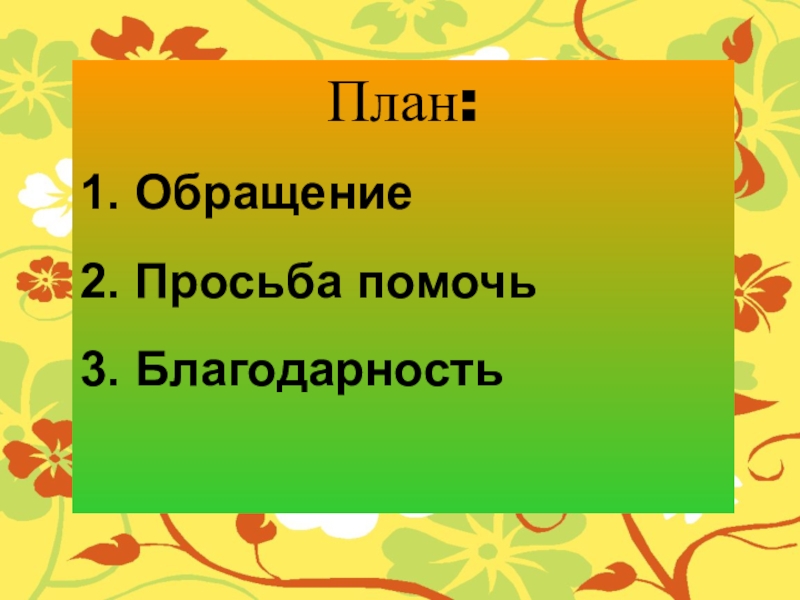 План:

1. Обращение

2. Просьба помочь

3. Благодарность